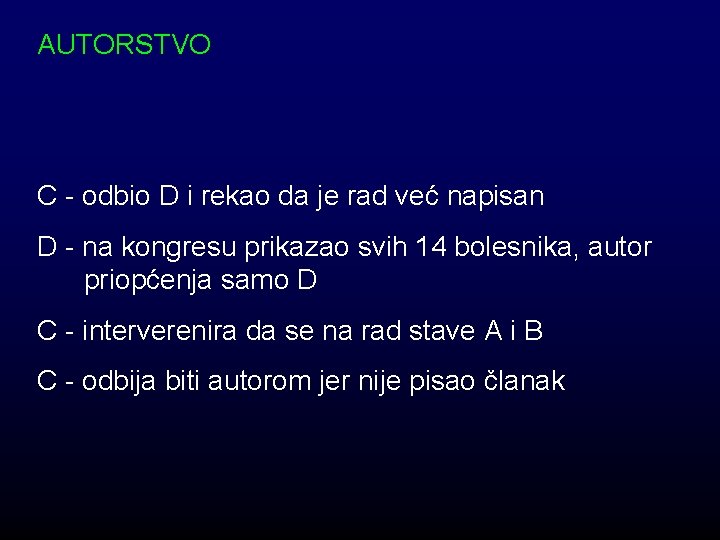 AUTORSTVO

C - odbio D i rekao da je rad već napisan

D - na kongresu prikazao svih 14 bolesnika, autor priopćenja samo D

C - interverenira da se na rad stave A i B

C - odbija biti autorom jer nije pisao članak